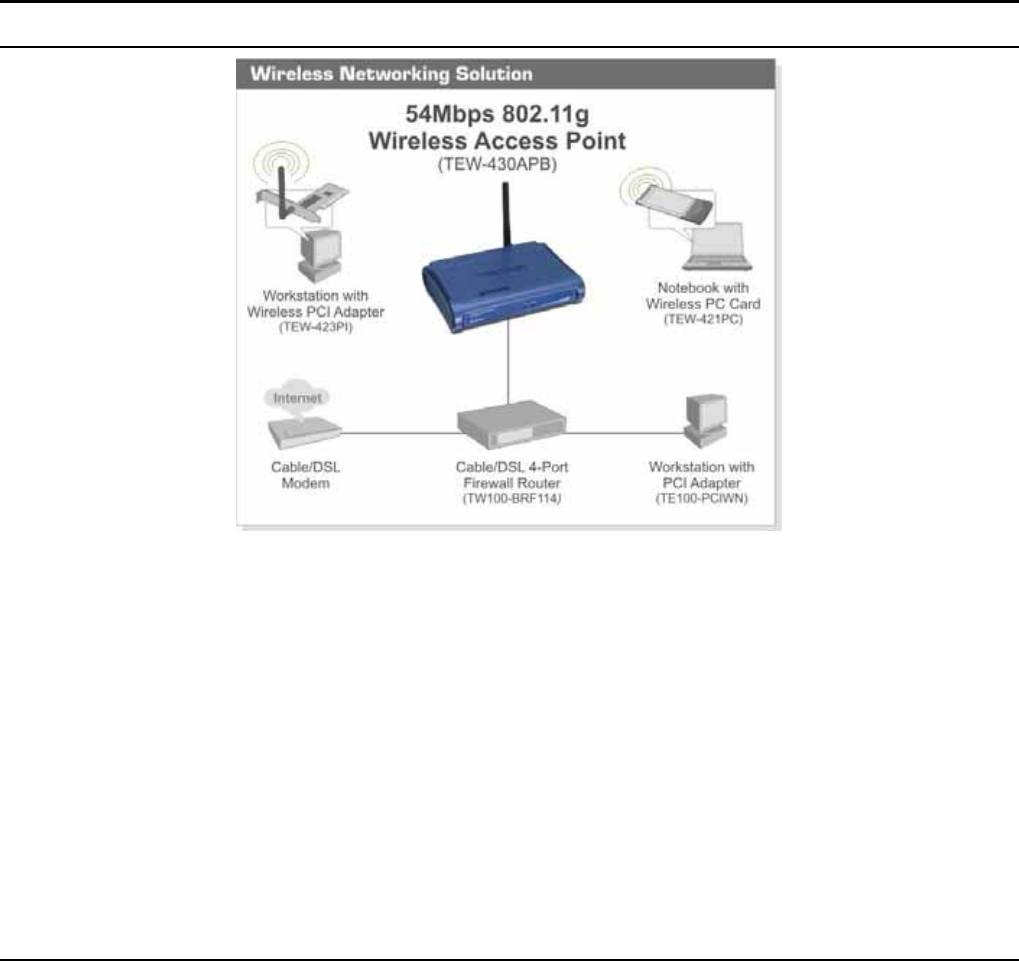 Wireless Networking Solution

54Mbps 802.11g
Wireless Access Point
(TEW-430APB)

Workstation with
Wireless PCI Adapter
(TEW-423PI)

Notebook with
Wireless PC Card
(TEW-421PC)

Internet

Cable/DSL
Modem

Cable/DSL 4-Port
Firewall Router
(TW100-BRF114)

Workstation with
PCI Adapter
(TE100-PCIWN)